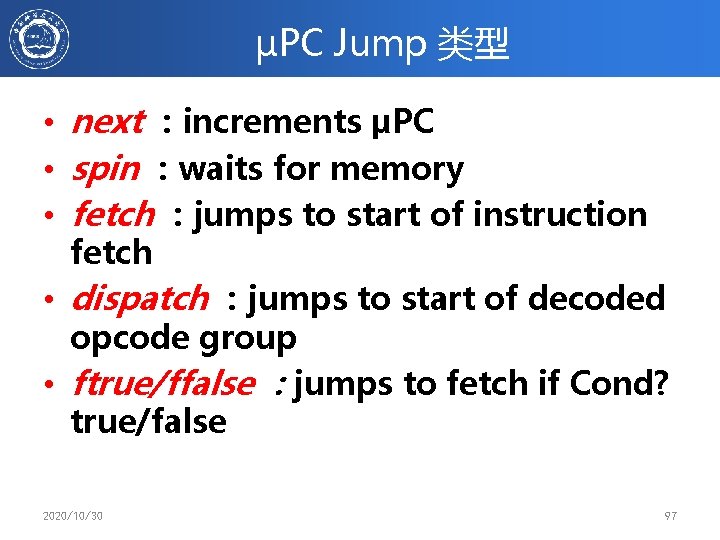 μPC Jump 类型

• next : increments μPC
• spin : waits for memory
• fetch : jumps to start of instruction fetch
• dispatch : jumps to start of decoded opcode group
• ftrue/ffalse : jumps to fetch if Cond? true/false

2020/10/30

97